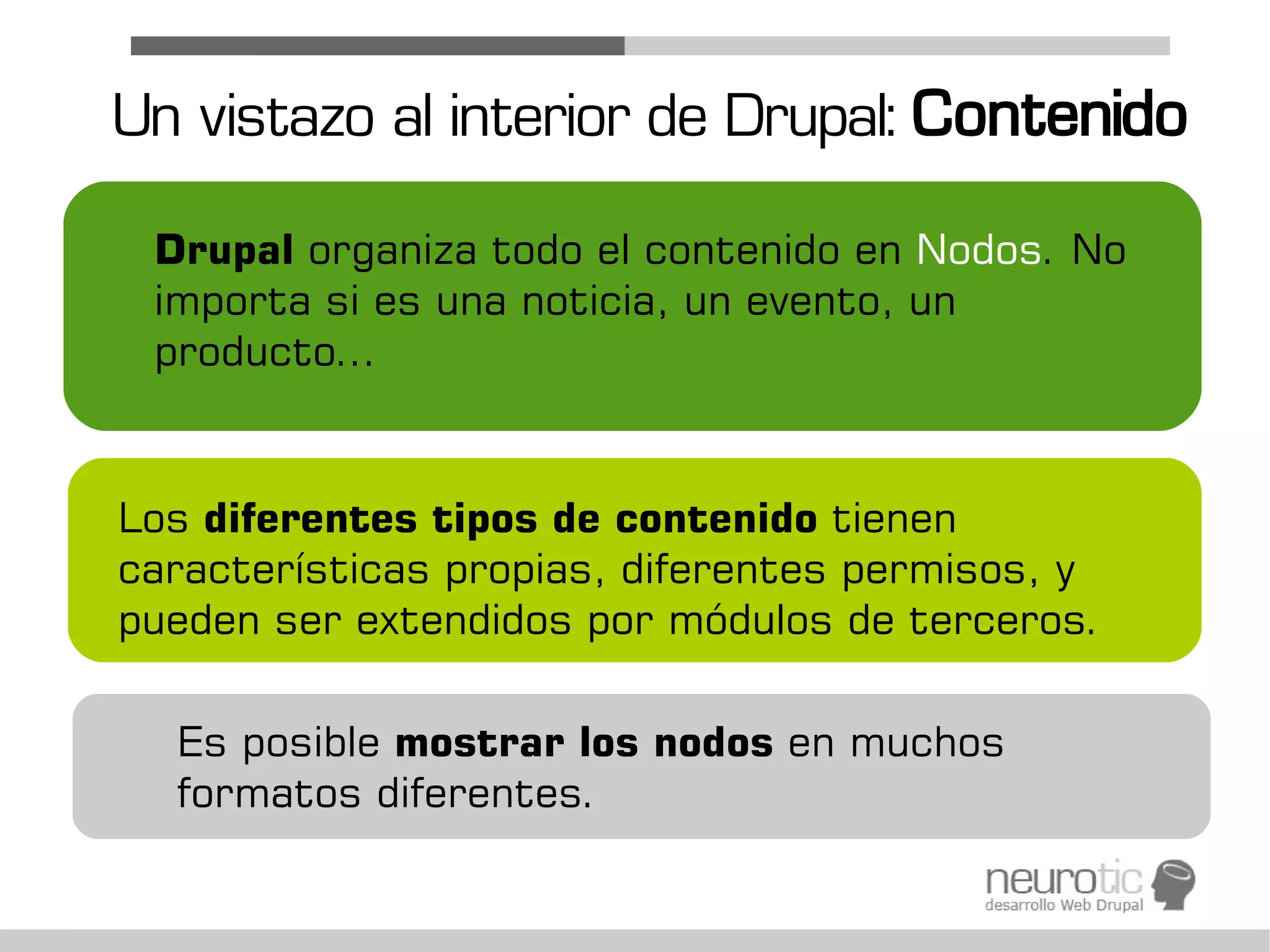 Un vistazo al interior de Drupal: Contenido

Drupal organiza todo el contenido en Nodos. No importa si es una noticia, un evento, un producto...

Los diferentes tipos de contenido tienen características propias, diferentes permisos, y pueden ser extendidos por módulos de terceros.

Es posible mostrar los nodos en muchos formatos diferentes.

neurotic
desarrollo Web Drupal